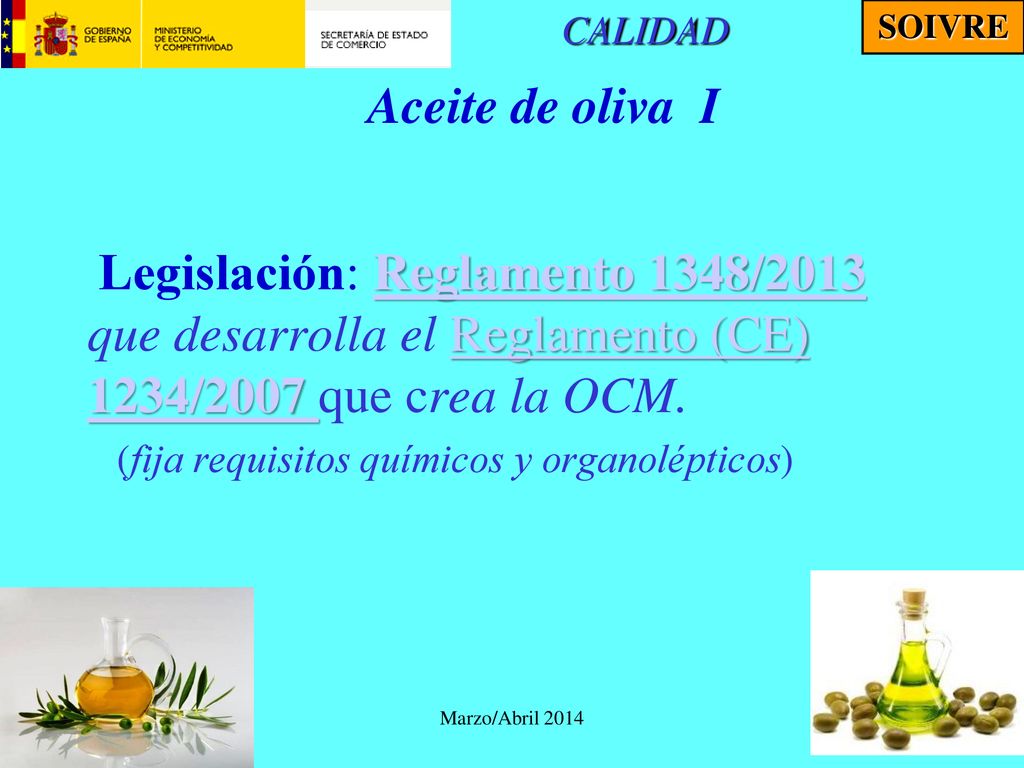 GOBIERNO DE ESPAÑA
MINISTERIO DE ECONOMÍA Y COMPETITIVIDAD
SECRETARÍA DE ESTADO DE COMERCIO

CALIDAD

SOIVRE

Aceite de oliva I

Legislación: Reglamento 1348/2013 que desarrolla el Reglamento (CE) 1234/2007 que crea la OCM.
(fija requisitos químicos y organolépticos)

Marzo/Abril 2014